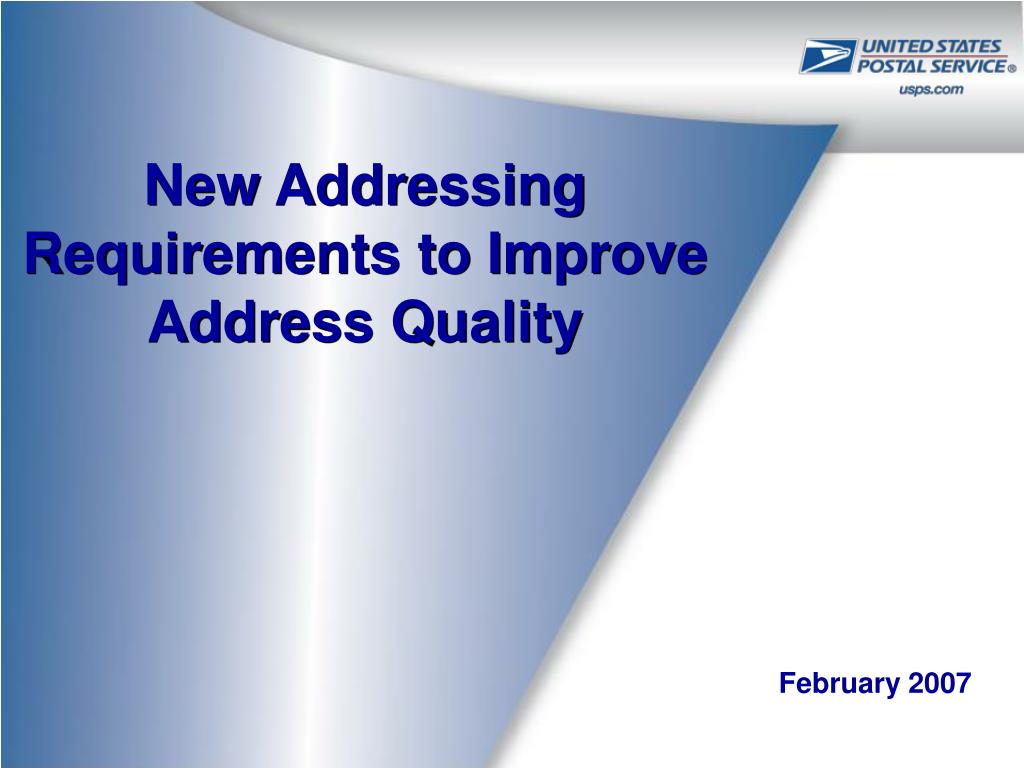 UNITED STATES POSTAL SERVICE®
usps.com

New Addressing Requirements to Improve Address Quality

February 2007